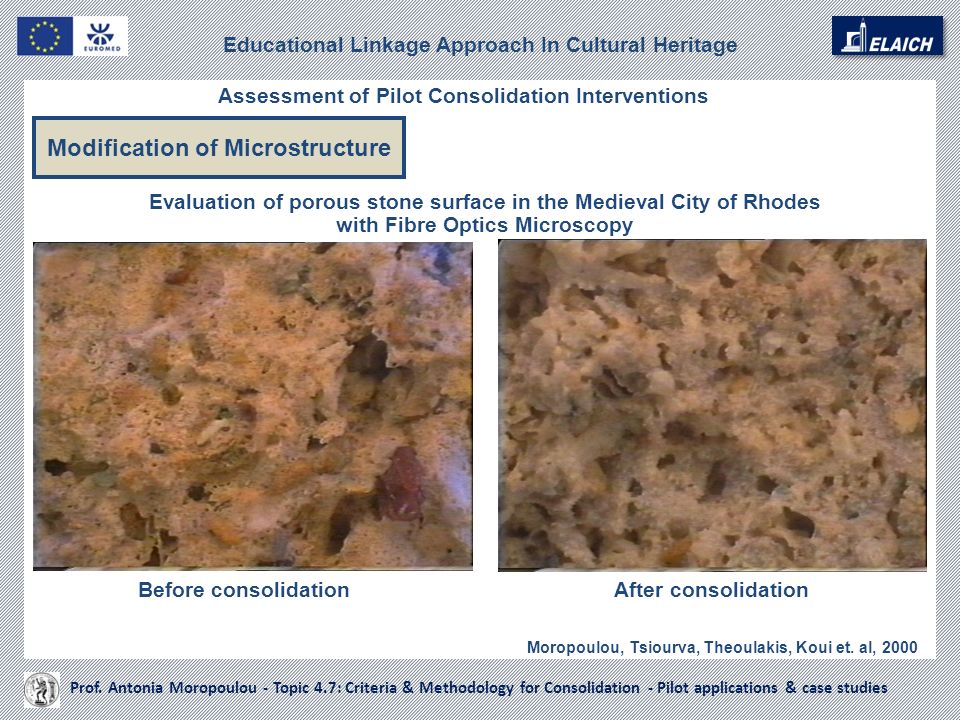 EUROMED

Educational Linkage Approach In Cultural Heritage

ELAICH

Assessment of Pilot Consolidation Interventions

Modification of Microstructure

Evaluation of porous stone surface in the Medieval City of Rhodes with Fibre Optics Microscopy

Before consolidation

After consolidation

Moropoulou, Tsiourva, Theoulakis, Koui et. al, 2000

Prof. Antonia Moropoulou - Topic 4.7: Criteria & Methodology for Consolidation - Pilot applications & case studies